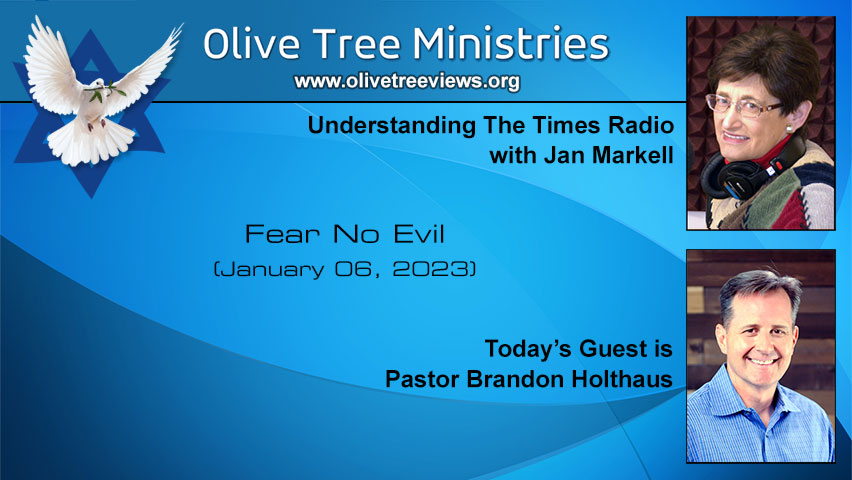 Olive Tree Ministries
www.olivetreeviews.org

Understanding The Times Radio
with Jan Markell

Fear No Evil
(January 06, 2023)

Today's Guest is
Pastor Brandon Holthaus